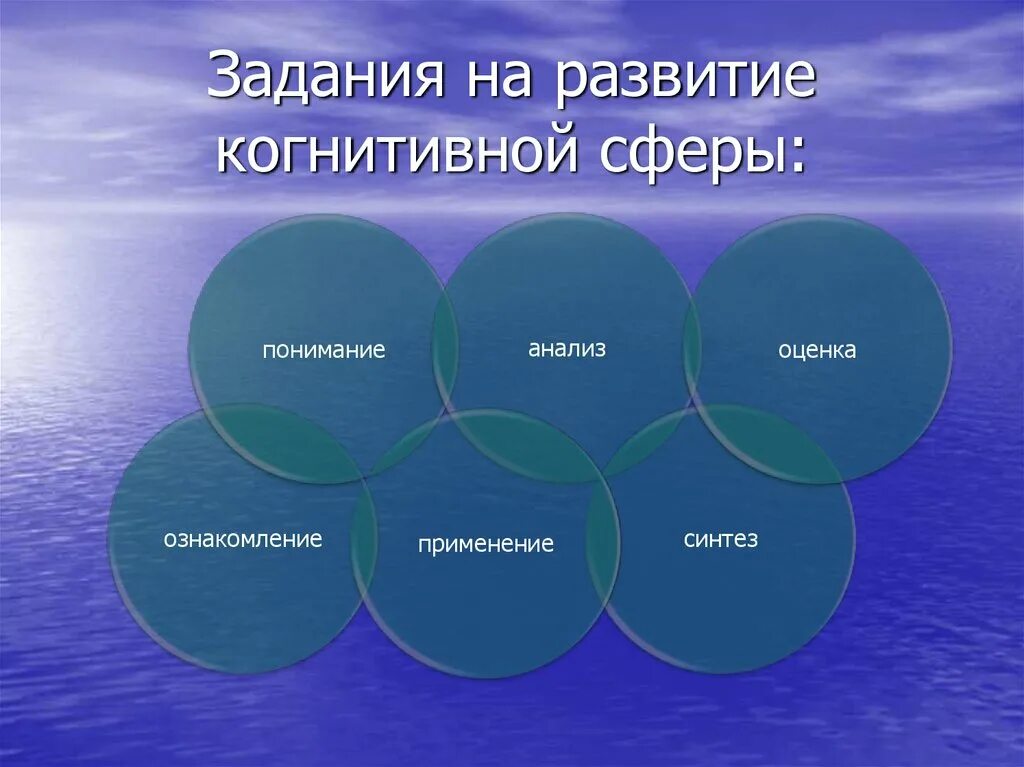 Задания на развитие когнитивной сферы:

понимание

анализ

оценка

ознакомление

применение

синтез